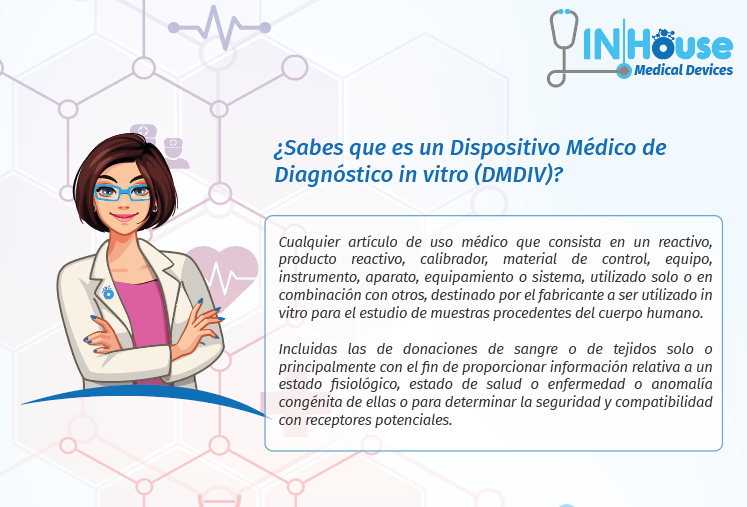 IN House
Medical Devices

¿Sabes que es un Dispositivo Médico de Diagnóstico in vitro (DMDIV)?

Cualquier artículo de uso médico que consista en un reactivo, producto reactivo, calibrador, material de control, equipo, instrumento, aparato, equipamiento o sistema, utilizado solo o en combinación con otros, destinado por el fabricante a ser utilizado in vitro para el estudio de muestras procedentes del cuerpo humano.

Incluidas las de donaciones de sangre o de tejidos solo o principalmente con el fin de proporcionar información relativa a un estado fisiológico, estado de salud o enfermedad o anomalía congénita de ellas o para determinar la seguridad y compatibilidad con receptores potenciales.